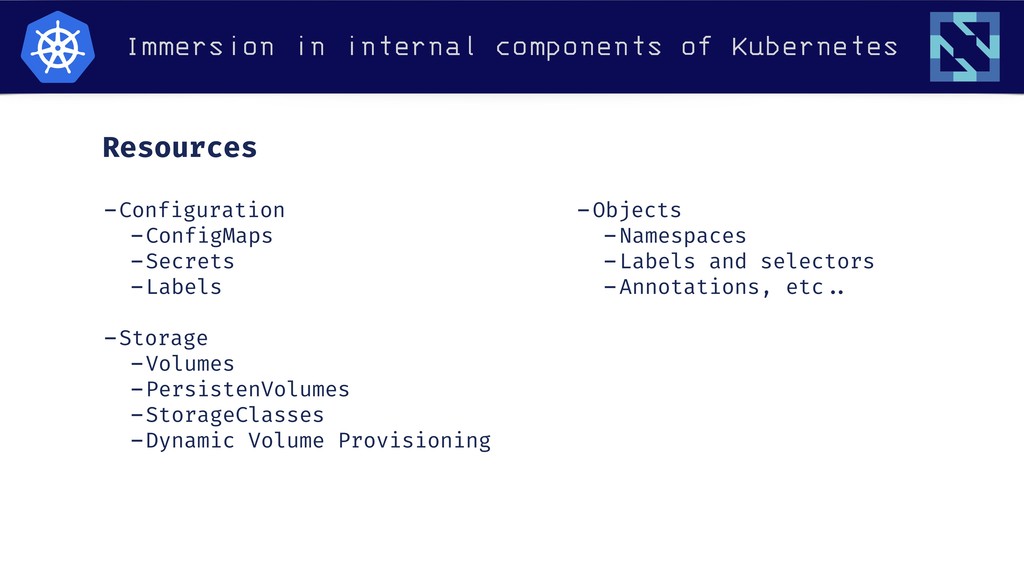 Immersion in internal components of Kubernetes

Resources

-Configuration
-ConfigMaps
-Secrets
-Labels

-Storage
-Volumes
-PersistenVolumes
-StorageClasses
-Dynamic Volume Provisioning

-Objects
-Namespaces
-Labels and selectors
-Annotations, etc..